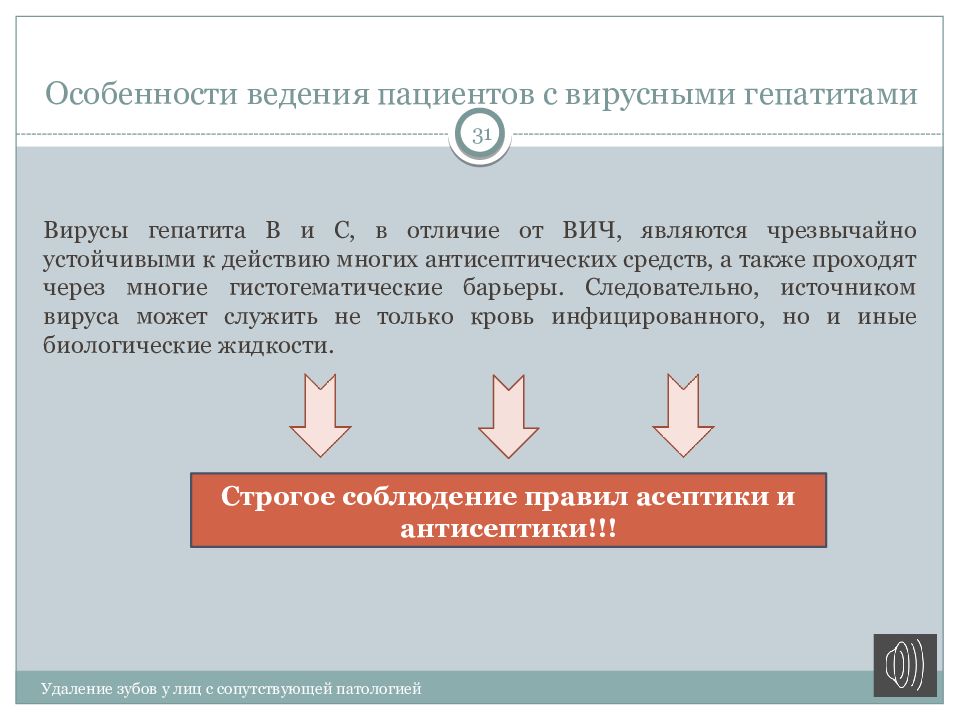 Особенности ведения пациентов с вирусными гепатитами

31

Вирусы гепатита В и С, в отличие от ВИЧ, являются чрезвычайно устойчивыми к действию многих антисептических средств, а также проходят через многие гистогематические барьеры. Следовательно, источником вируса может служить не только кровь инфицированного, но и иные биологические жидкости.

Строгое соблюдение правил асептики и антисептики!!!

Удаление зубов у лиц с сопутствующей патологией